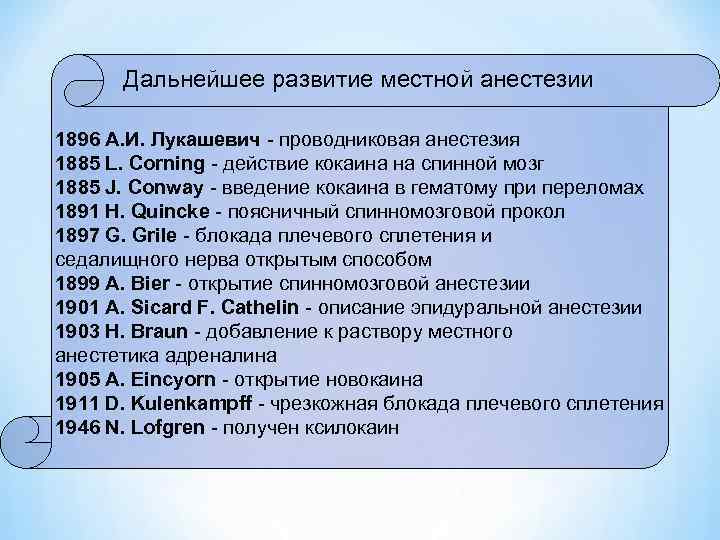 Дальнейшее развитие местной анестезии

1896 А.И. Лукашевич - проводниковая анестезия
1885 L. Corning - действие кокаина на спинной мозг
1885 J. Conway - введение кокаина в гематому при переломах
1891 H. Quincke - поясничный спинномозговой прокол
1897 G. Grile - блокада плечевого сплетения и седалищного нерва открытым способом
1899 A. Bier - открытие спинномозговой анестезии
1901 A. Sicard F. Cathelin - описание эпидуральной анестезии
1903 H. Braun - добавление к раствору местного анестетика адреналина
1905 A. Eincyorn - открытие новокаина
1911 D. Kulenkampff - чрезкожная блокада плечевого сплетения
1946 N. Lofgren - получен ксилокаин